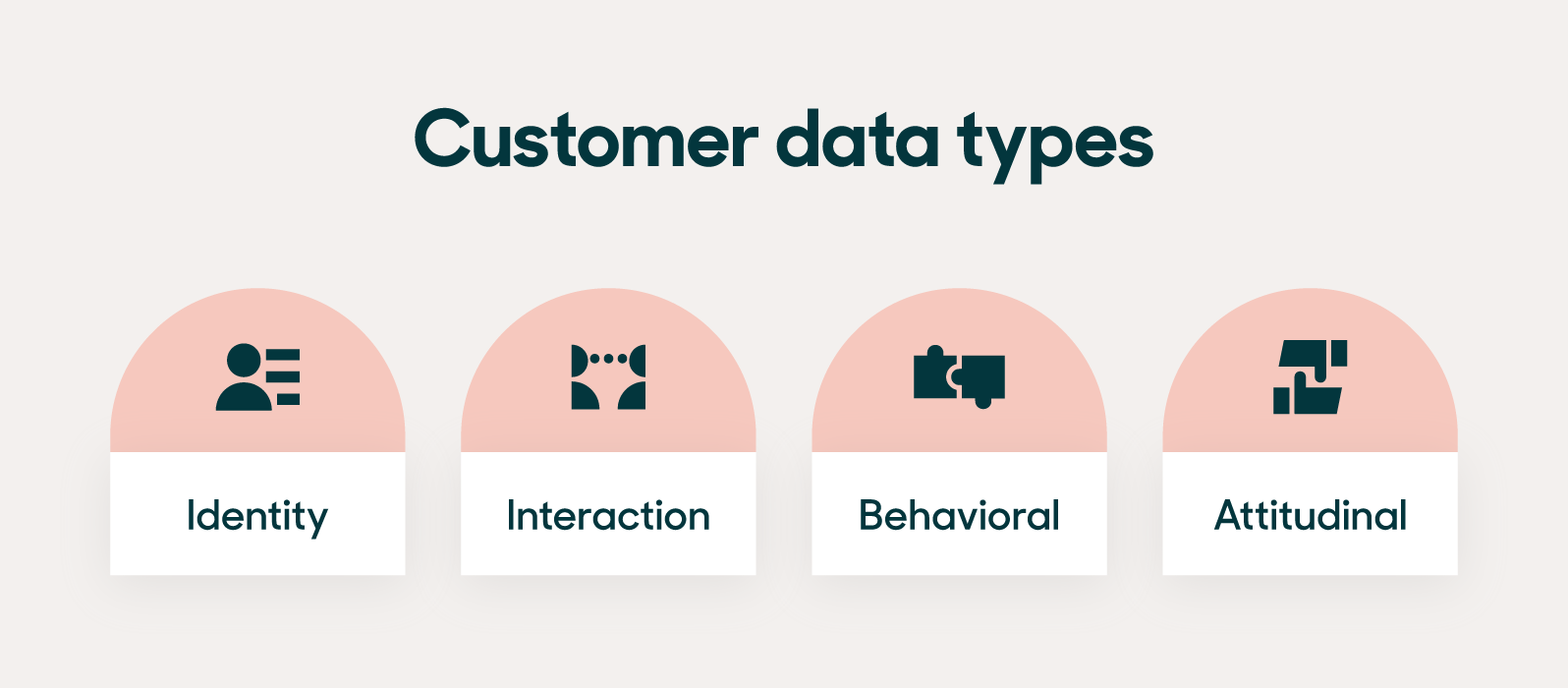 Customer data types

Identity

Interaction

Behavioral

Attitudinal